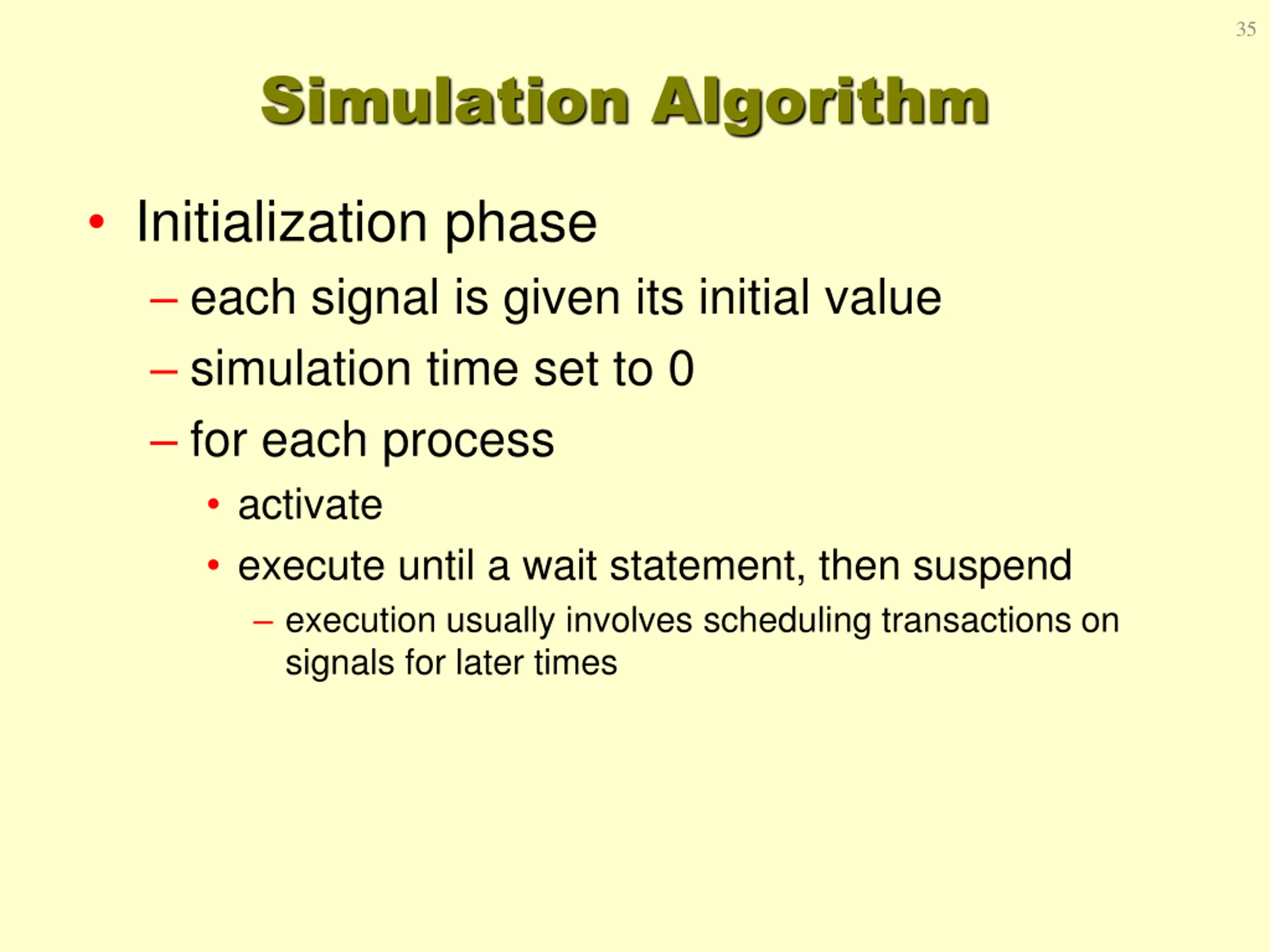 35

Simulation Algorithm

• Initialization phase
– each signal is given its initial value
– simulation time set to 0
– for each process
• activate
• execute until a wait statement, then suspend
– execution usually involves scheduling transactions on signals for later times